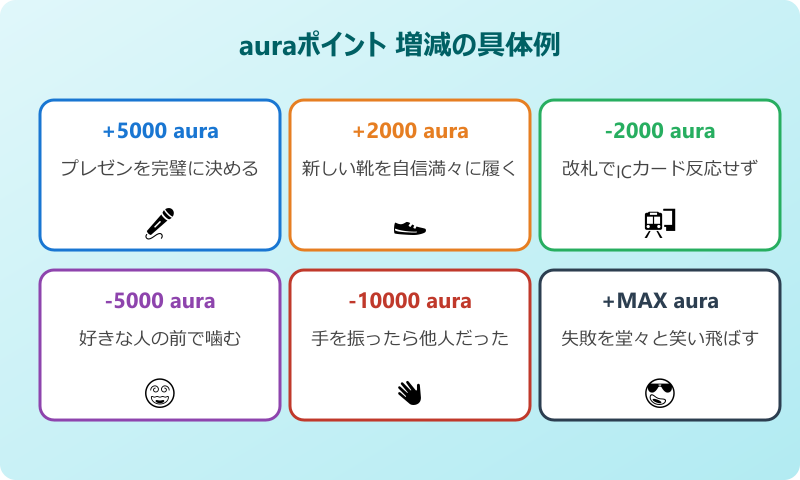 auraポイント 増減の具体例

+5000 aura

プレゼンを完璧に決める

+2000 aura

新しい靴を自信満々に履く

-2000 aura

改札でICカード反応せず

-5000 aura

好きな人の前で噛む

-10000 aura

手を振ったら他人だった

+MAX aura

失敗を堂々と笑い飛ばす